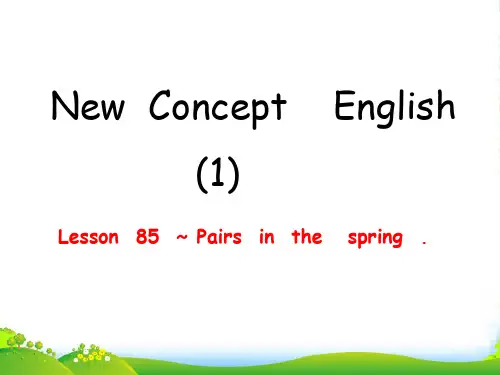 New Concept English

(1)

Lesson 85 ~ Pairs in the spring .